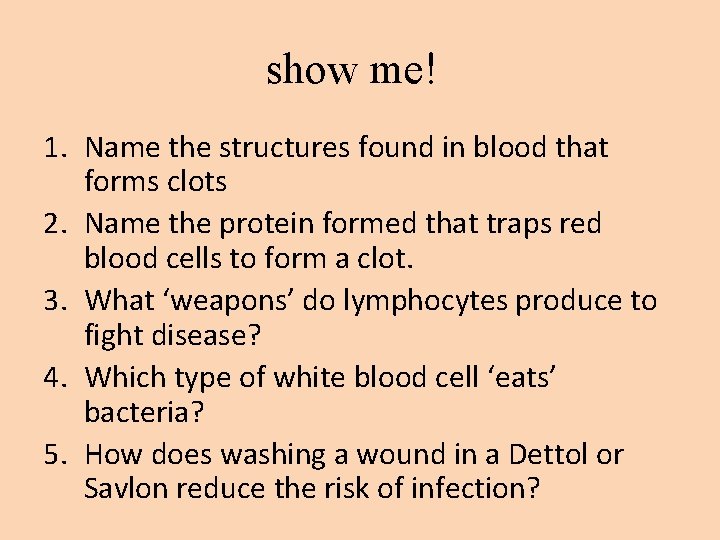 show me!

1. Name the structures found in blood that forms clots
2. Name the protein formed that traps red blood cells to form a clot.
3. What ‘weapons’ do lymphocytes produce to fight disease?
4. Which type of white blood cell ‘eats’ bacteria?
5. How does washing a wound in a Dettol or Savlon reduce the risk of infection?